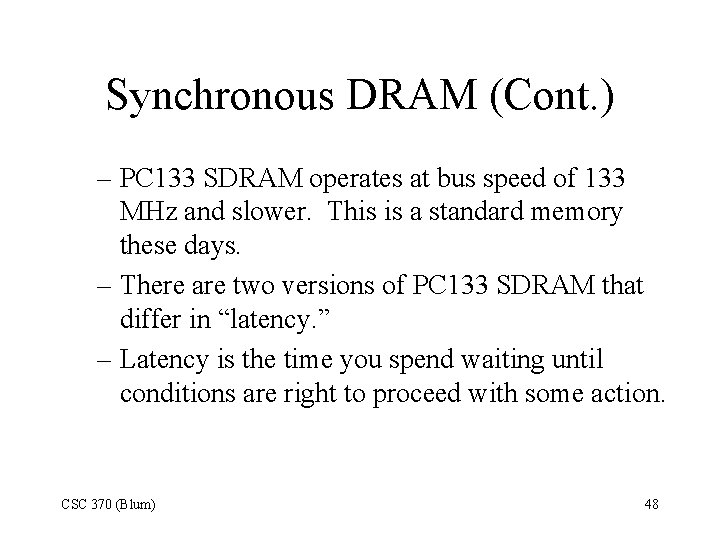 Synchronous DRAM (Cont.)

– PC133 SDRAM operates at bus speed of 133 MHz and slower. This is a standard memory these days.

– There are two versions of PC133 SDRAM that differ in “latency.”

– Latency is the time you spend waiting until conditions are right to proceed with some action.

CSC 370 (Blum)

48